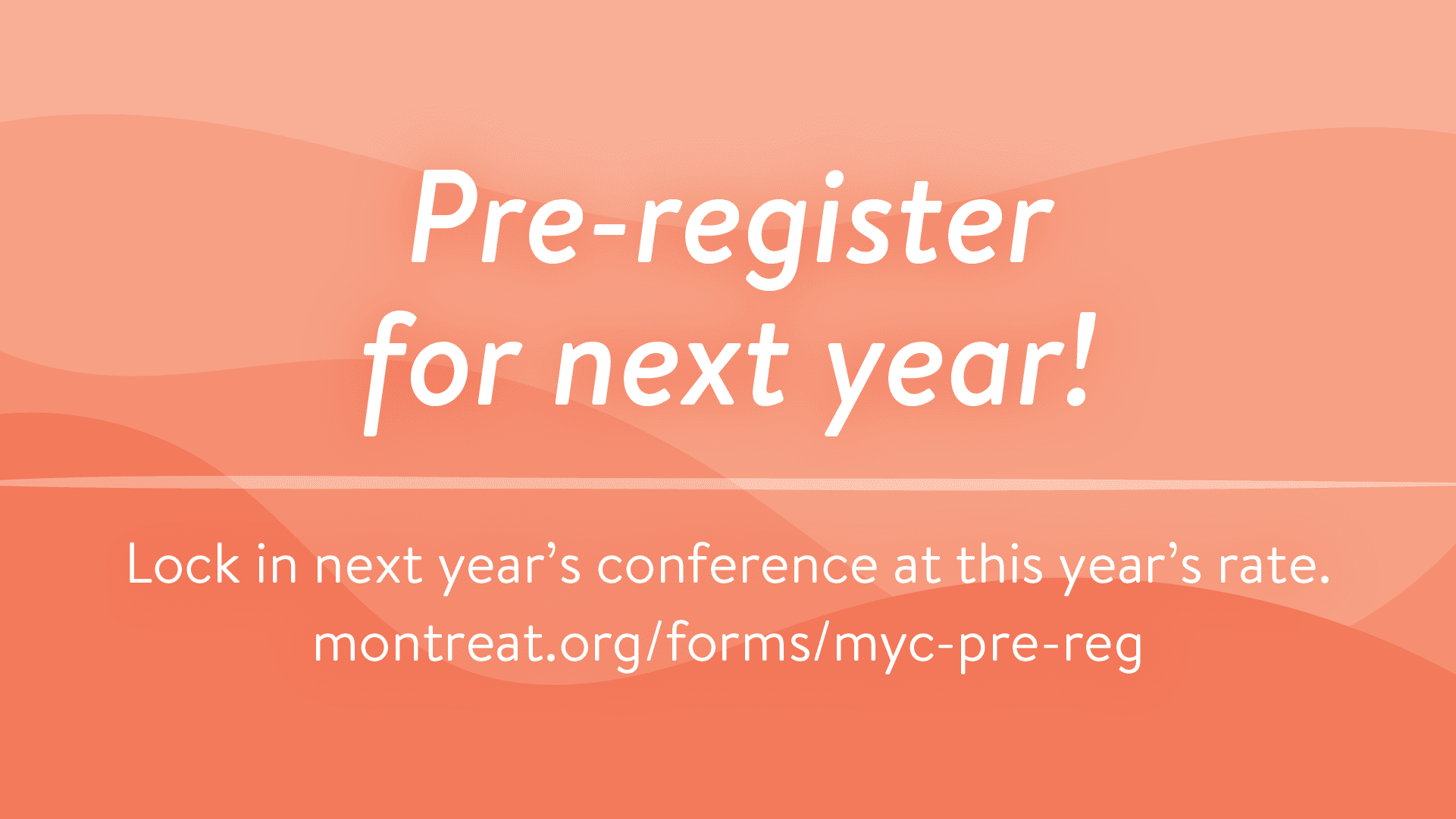 Pre-register for next year!

Lock in next year’s conference at this year’s rate.
montreat.org/forms/myc-pre-reg